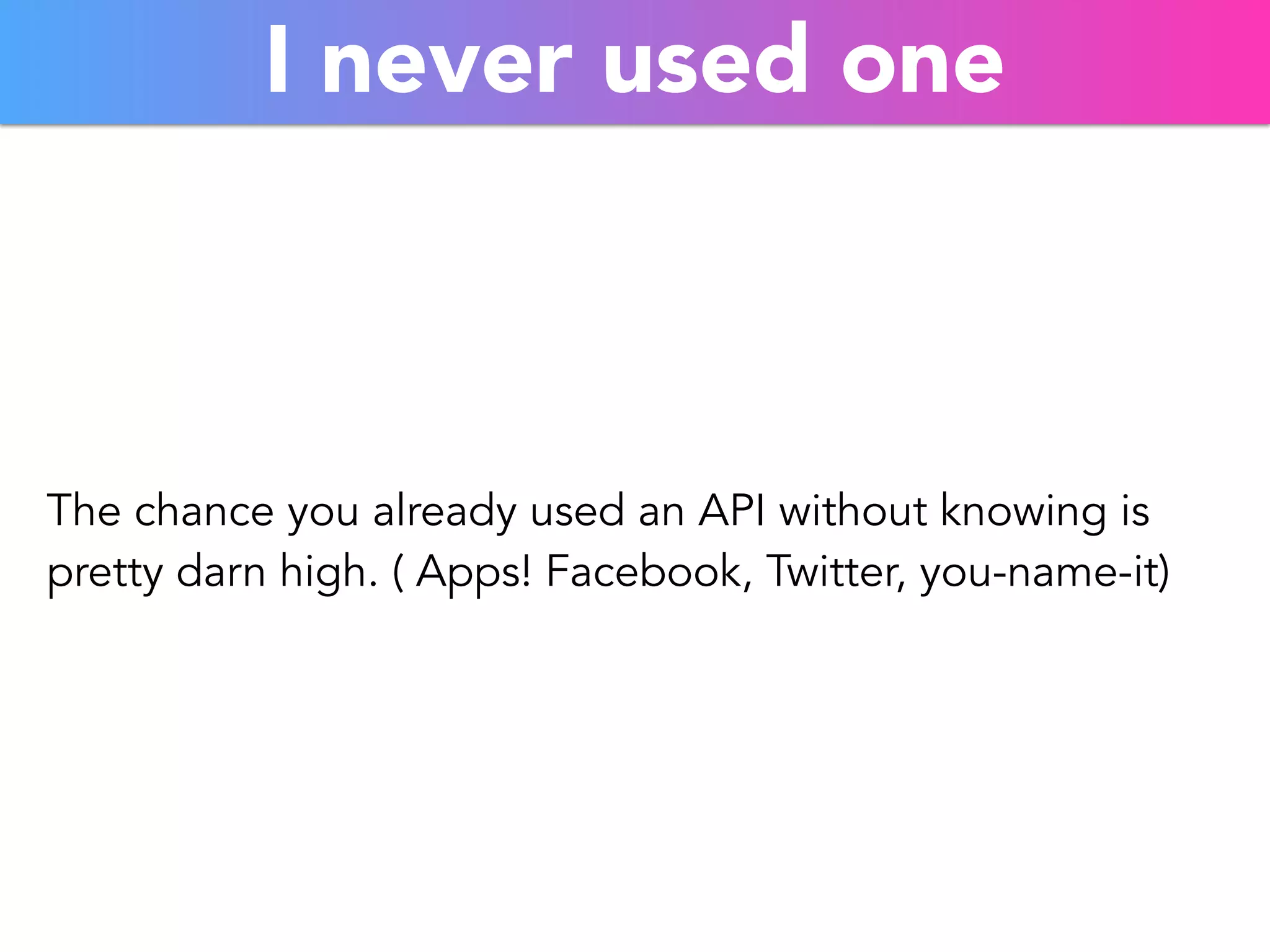 I never used one

The chance you already used an API without knowing is pretty darn high. ( Apps! Facebook, Twitter, you-name-it)